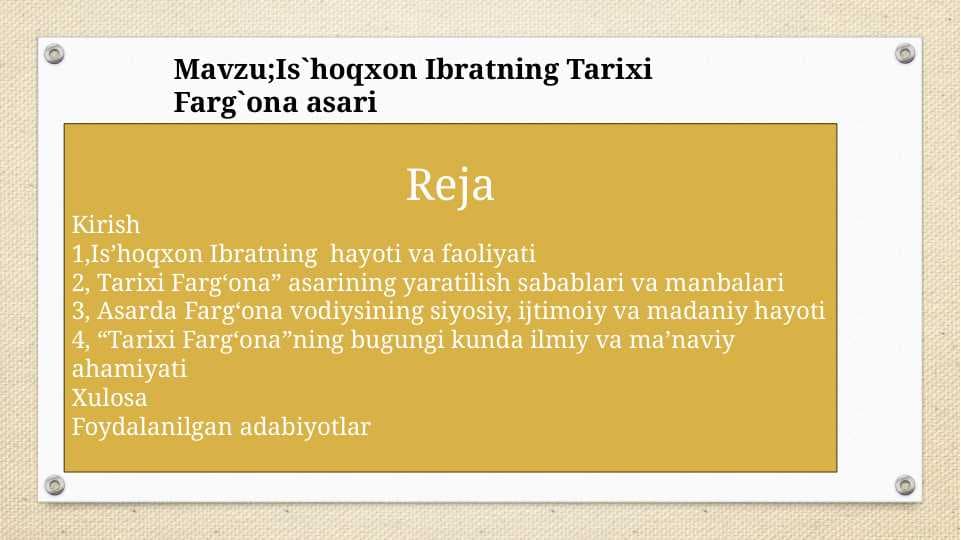 Mavzu;Is`hoqxon Ibratning Tarixi Farg`ona asari

Reja

Kirish
1,Is’hoqxon Ibratning  hayoti va faoliyati
2, Tarixi Farg‘ona” asarining yaratilish sabablari va manbalari
3, Asarda Farg‘ona vodiysining siyosiy, ijtimoiy va madaniy hayoti
4, “Tarixi Farg‘ona”ning bugungi kunda ilmiy va ma’naviy ahamiyati
Xulosa
Foydalanilgan adabiyotlar